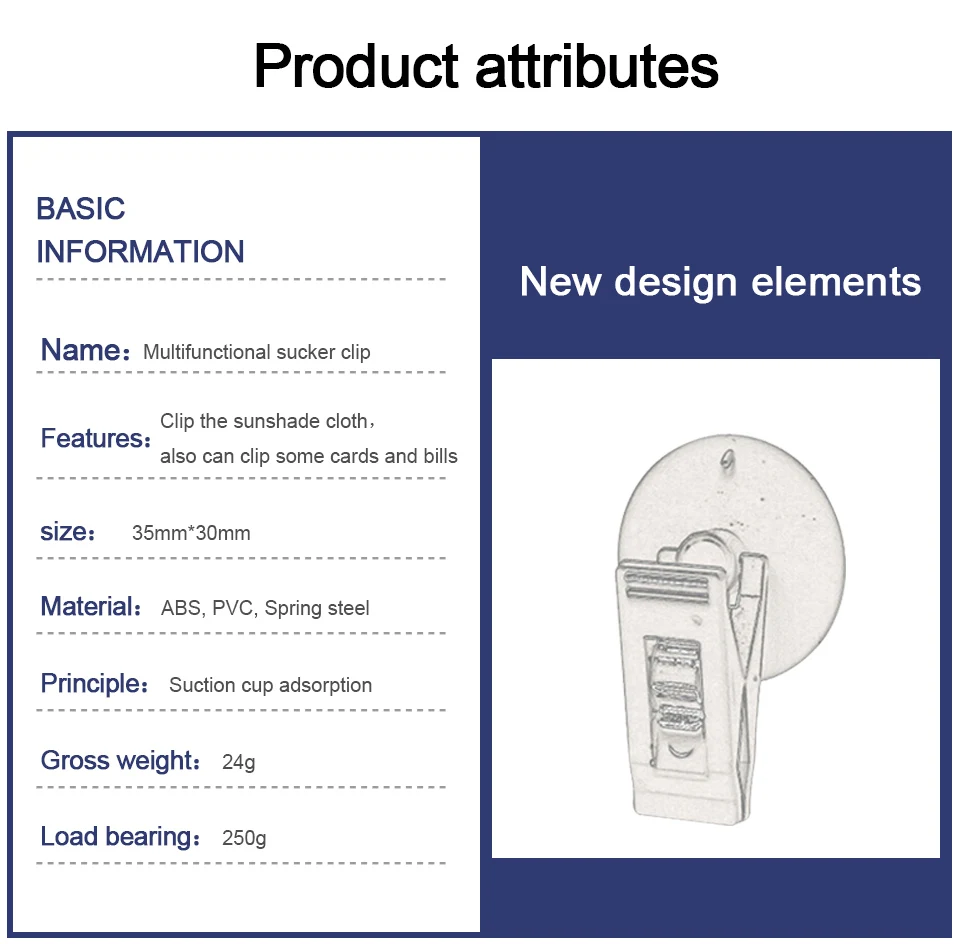 Product attributes

BASIC INFORMATION

Name： Multifunctional sucker clip

Features： Clip the sunshade cloth， also can clip some cards and bills

size： 35mm*30mm

Material： ABS, PVC, Spring steel

Principle： Suction cup adsorption

Gross weight： 24g

Load bearing： 250g

New design elements